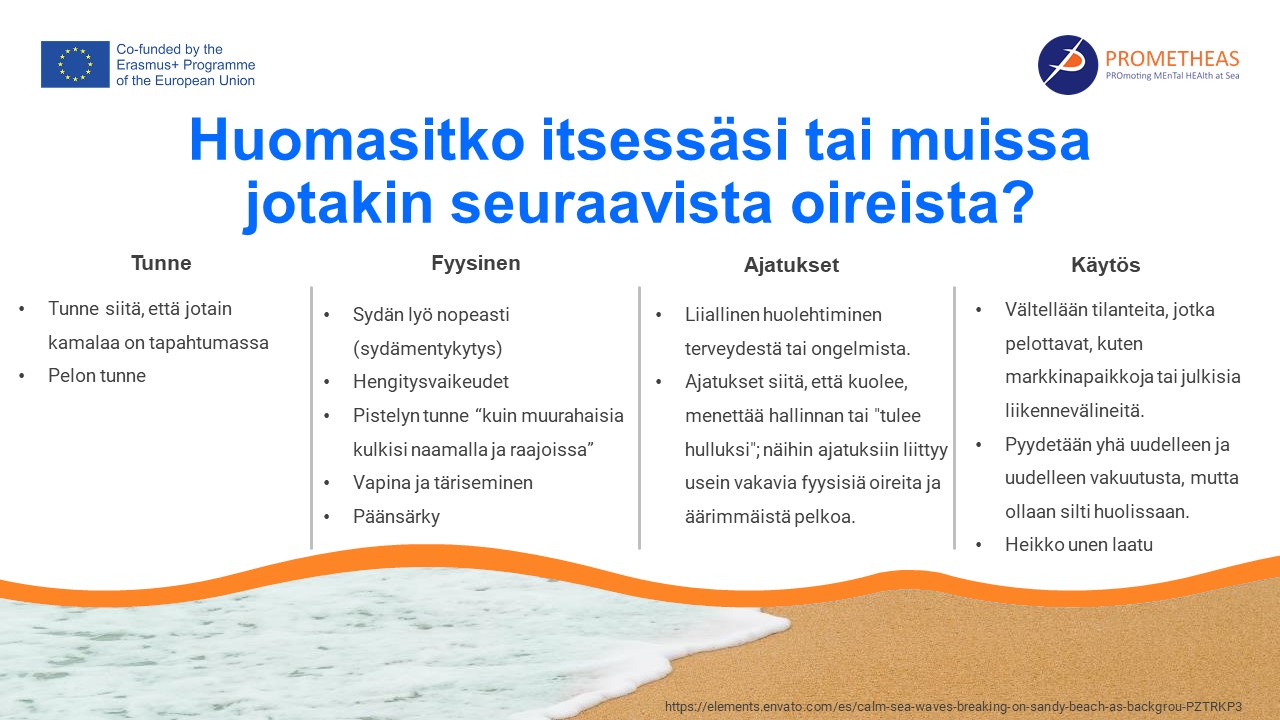 Co-funded by the Erasmus+ Programme of the European Union

PROMETHEAS
PROmoting MEnTal HEAlth at Sea

Huomasitko itsessäsi tai muissa jotakin seuraavista oireista?

Tunne

• Tunne siitä, että jotain kamalaa on tapahtumassa
• Pelon tunne

Fyysinen

• Sydän lyö nopeasti (sydämentykytys)
• Hengitysvaikeudet
• Pistelyn tunne “kuin muurahaisia kulkisi naamalla ja raajoissa”
• Vapina ja täriseminen
• Päänsärky

Ajatukset

• Liiallinen huolehtiminen terveydestä tai ongelmista.
• Ajatukset siitä, että kuolee, menettää hallinnan tai "tulee hulluksi"; näihin ajatuksiin liittyy usein vakavia fyysisiä oireita ja äärimmäistä pelkoa.

Käytös

• Vältellään tilanteita, jotka pelottavat, kuten markkinapaikkoja tai julkisia liikennevälineitä.
• Pyydetään yhä uudelleen ja uudelleen vakuutusta, mutta ollaan silti huolissaan.
• Heikko unen laatu

https://elements.envato.com/es/calm-sea-waves-breaking-on-sandy-beach-as-backgrou-PZTRKP3